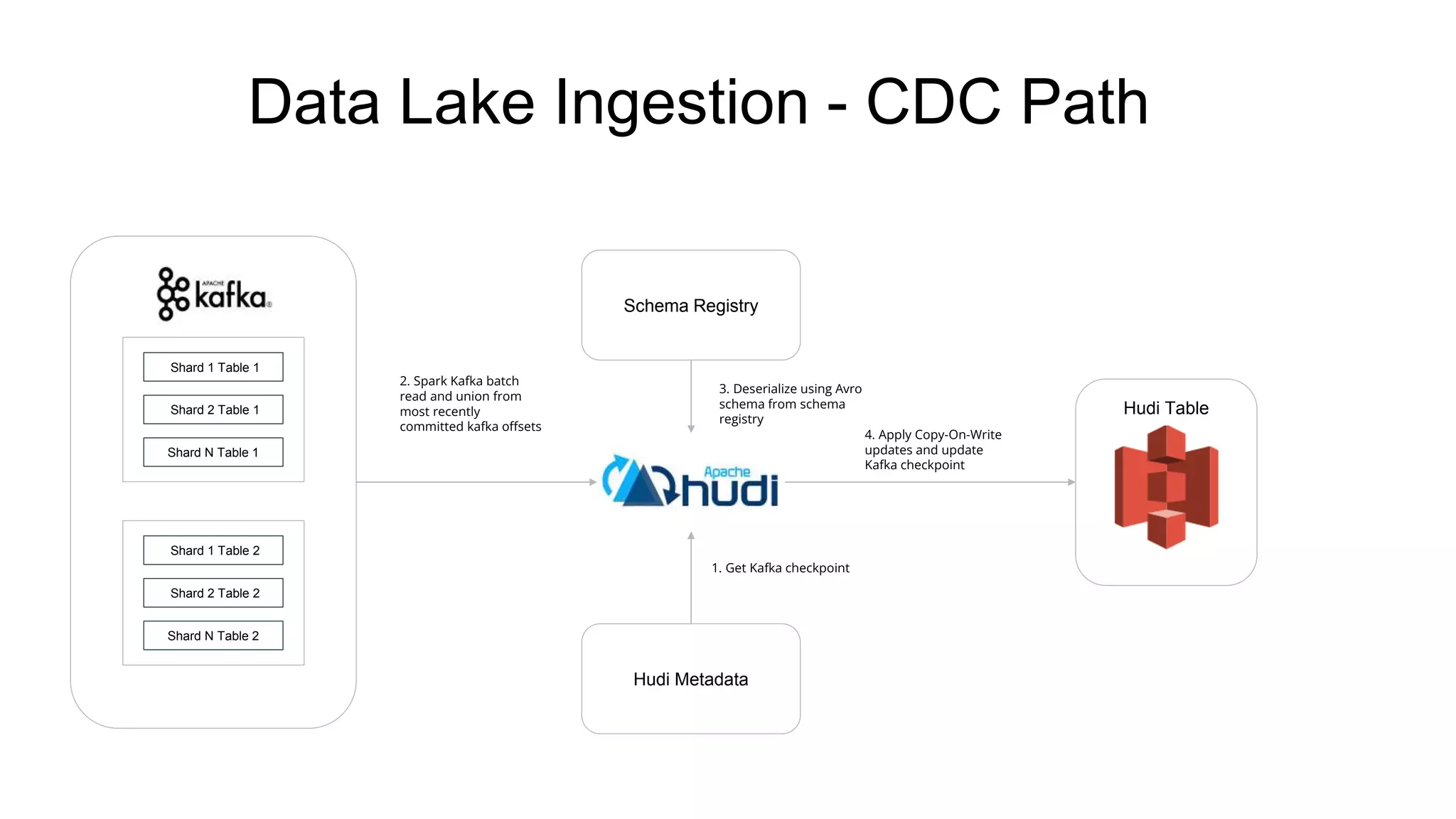 Data Lake Ingestion - CDC Path

APACHE kafka

Shard 1 Table 1

Shard 2 Table 1

Shard N Table 1

Shard 1 Table 2

Shard 2 Table 2

Shard N Table 2

2. Spark Kafka batch read and union from most recently committed kafka offsets

Schema Registry

3. Deserialize using Avro schema from schema registry

Apache hudi

1. Get Kafka checkpoint

Hudi Metadata

4. Apply Copy-On-Write updates and update Kafka checkpoint

Hudi Table